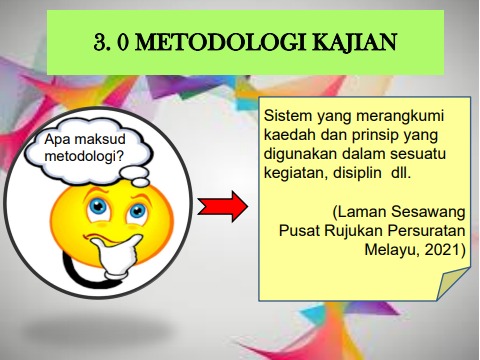 3. 0 METODOLOGI KAJIAN

Apa maksud metodologi?

Sistem yang merangkumi kaedah dan prinsip yang digunakan dalam sesuatu kegiatan, disiplin  dll.

(Laman Sesawang Pusat Rujukan Persuratan Melayu, 2021)